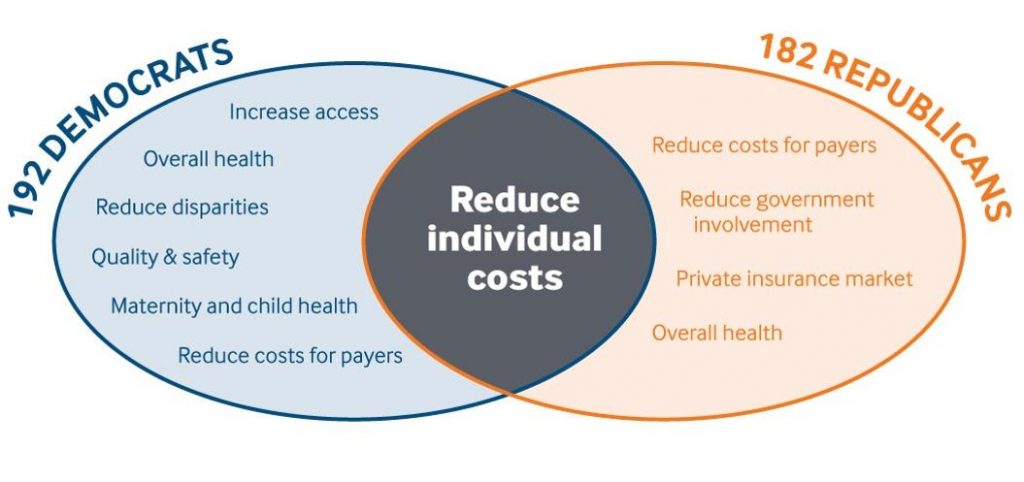 192 DEMOCRATS

Increase access

Overall health

Reduce disparities

Quality & safety

Maternity and child health

Reduce costs for payers

Reduce individual costs

182 REPUBLICANS

Reduce costs for payers

Reduce government involvement

Private insurance market

Overall health